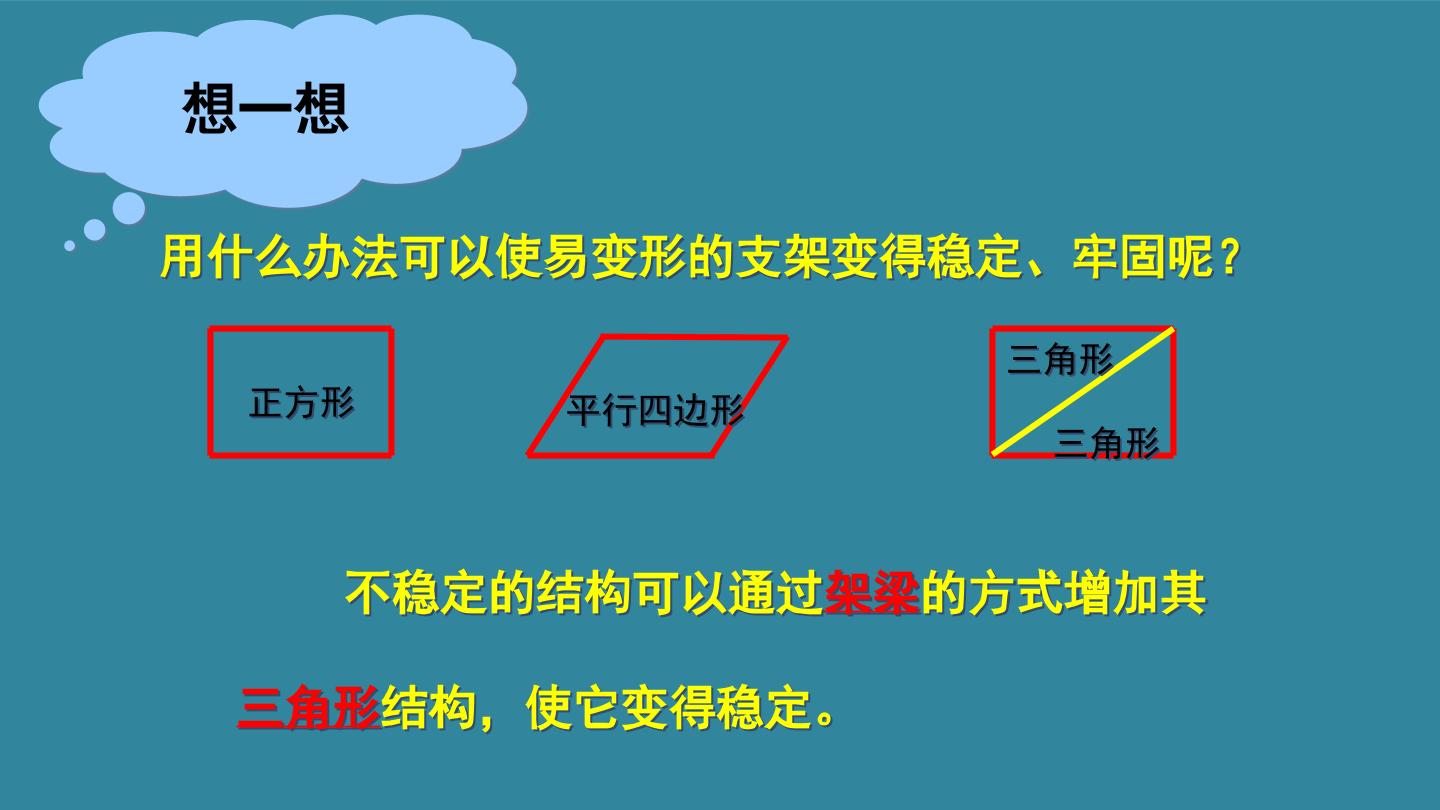 想一想

用什么办法可以使易变形的支架变得稳定、牢固呢？

正方形

平行四边形

三角形

三角形

不稳定的结构可以通过架梁的方式增加其

三角形结构，使它变得稳定。